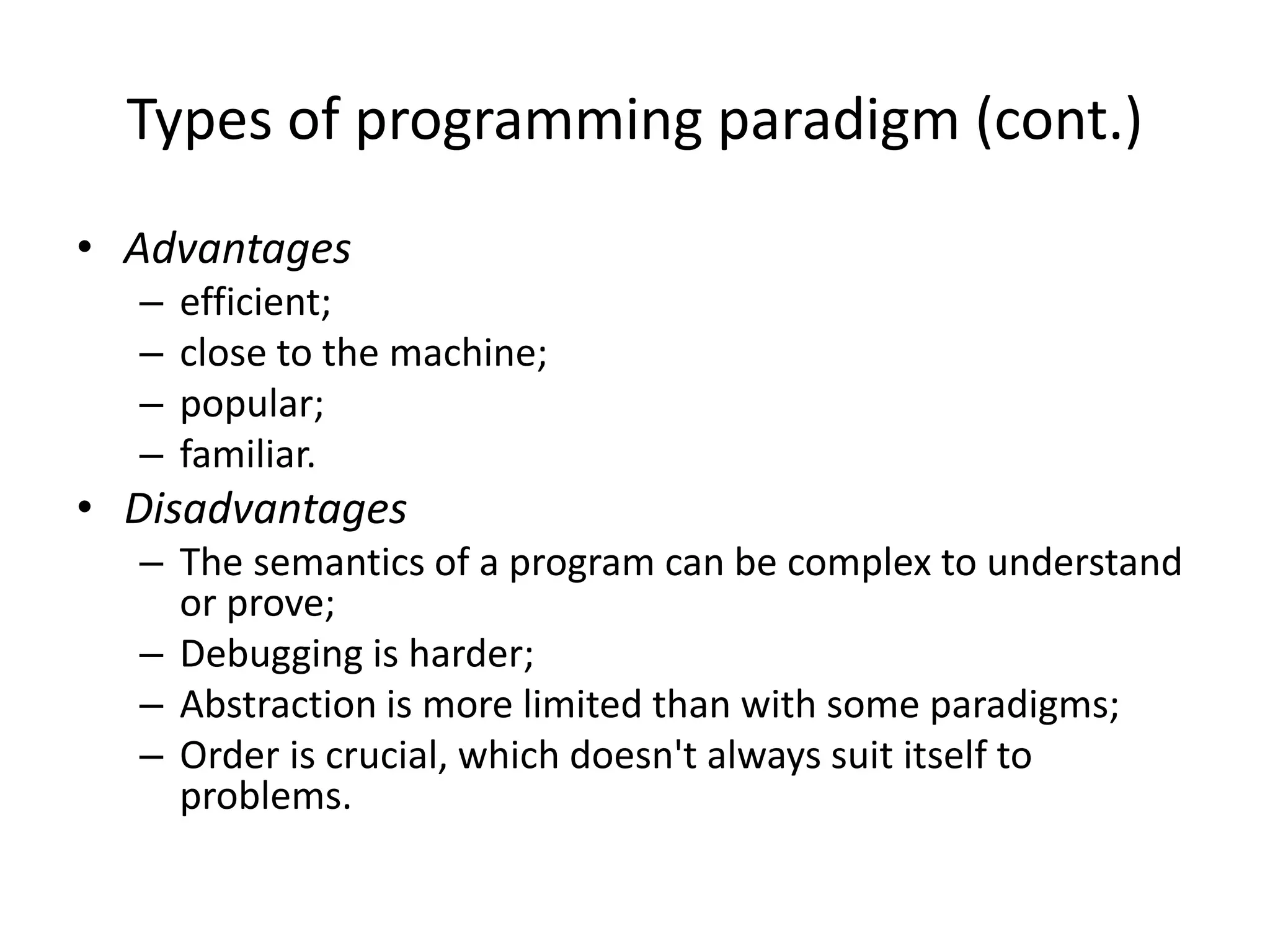 Types of programming paradigm (cont.)

• Advantages
– efficient;
– close to the machine;
– popular;
– familiar.
• Disadvantages
– The semantics of a program can be complex to understand or prove;
– Debugging is harder;
– Abstraction is more limited than with some paradigms;
– Order is crucial, which doesn't always suit itself to problems.